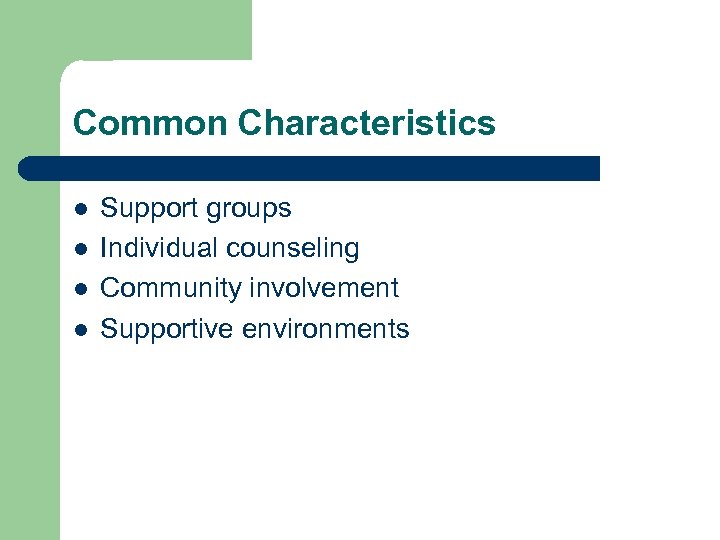 Common Characteristics

- Support groups
- Individual counseling
- Community involvement
- Supportive environments